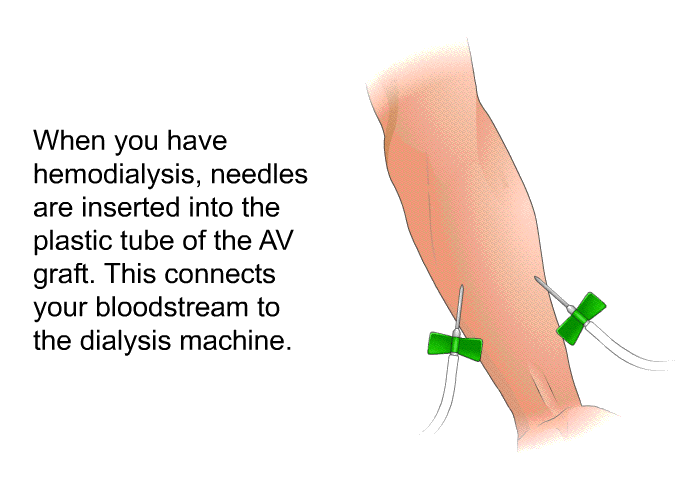 When you have hemodialysis, needles are inserted into the plastic tube of the AV graft. This connects your bloodstream to the dialysis machine.